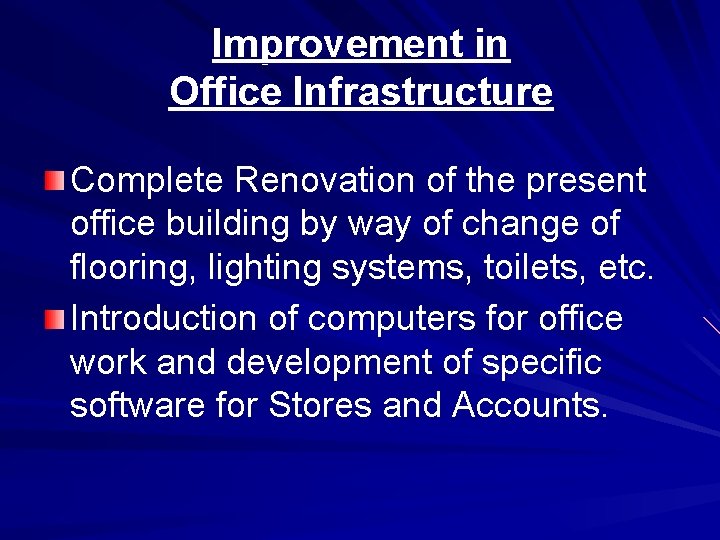 Improvement in Office Infrastructure

Complete Renovation of the present office building by way of change of flooring, lighting systems, toilets, etc.

Introduction of computers for office work and development of specific software for Stores and Accounts.